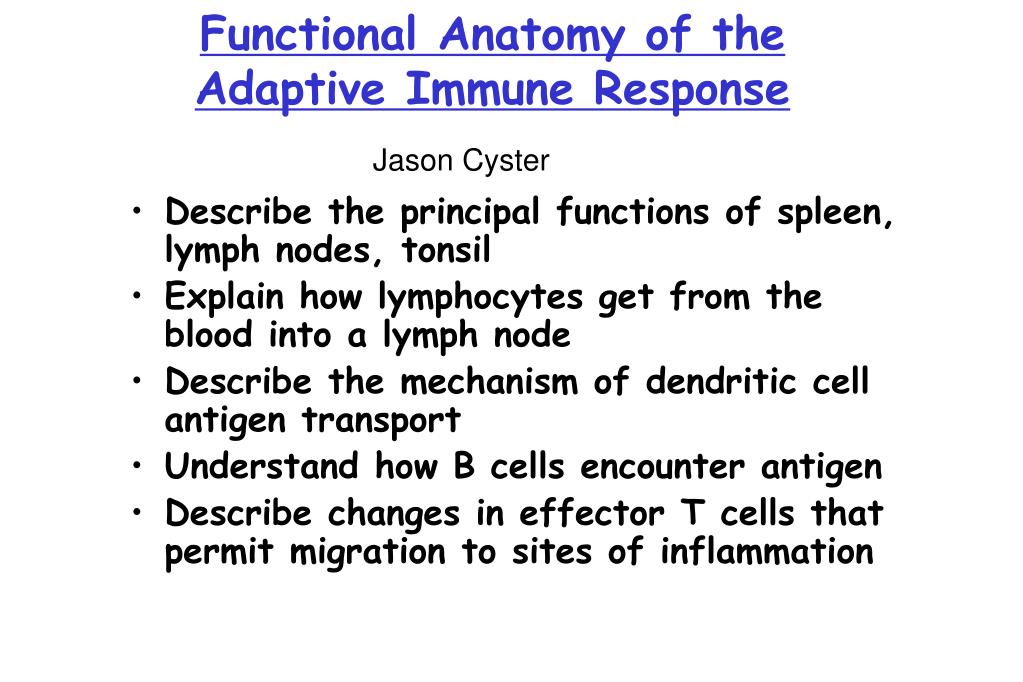 Functional Anatomy of the Adaptive Immune Response

Jason Cyster

• Describe the principal functions of spleen, lymph nodes, tonsil
• Explain how lymphocytes get from the blood into a lymph node
• Describe the mechanism of dendritic cell antigen transport
• Understand how B cells encounter antigen
• Describe changes in effector T cells that permit migration to sites of inflammation